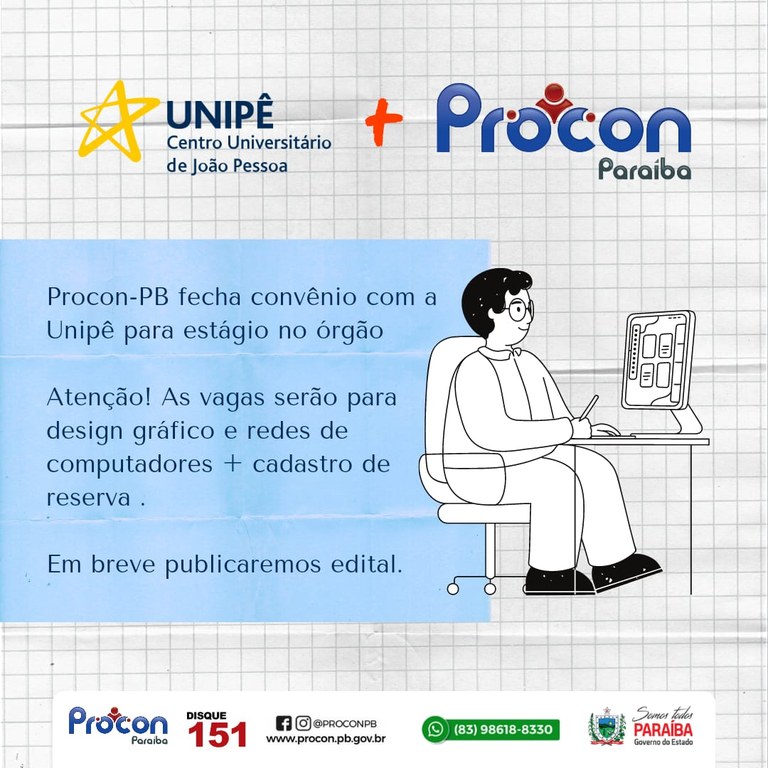 UNIPÊ
Centro Universitário
de João Pessoa

+

Procon
Paraíba

Procon-PB fecha convênio com a Unipê para estágio no órgão

Atenção! As vagas serão para design gráfico e redes de computadores + cadastro de reserva .

Em breve publicaremos edital.

Procon
Paraíba

DISQUE
151

@PROCONPB
www.procon.pb.gov.br

(83) 98618-8330

Somos todos
PARAÍBA
Governo do Estado